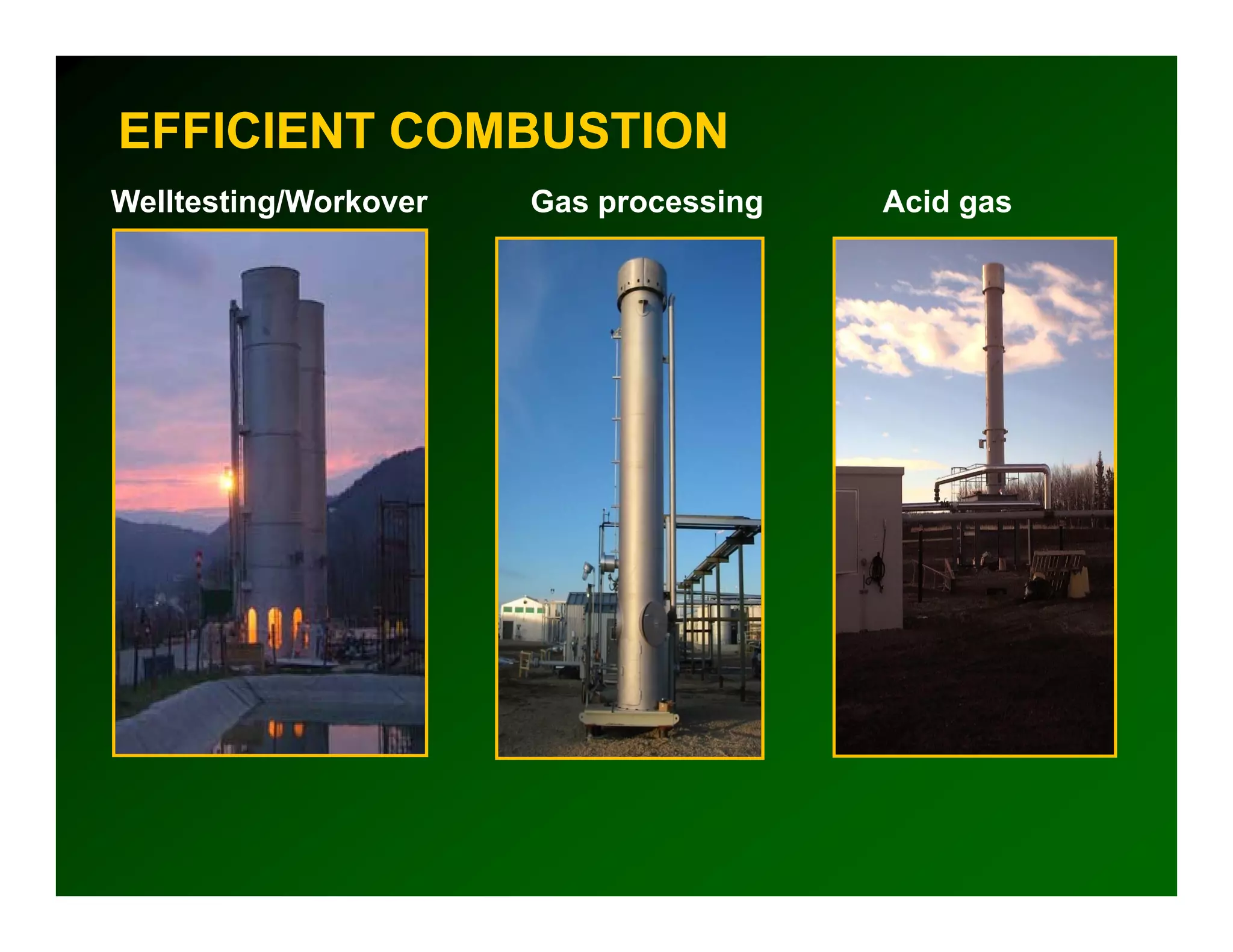 EFFICIENT COMBUSTION

Welltesting/Workover

Gas processing

Acid gas